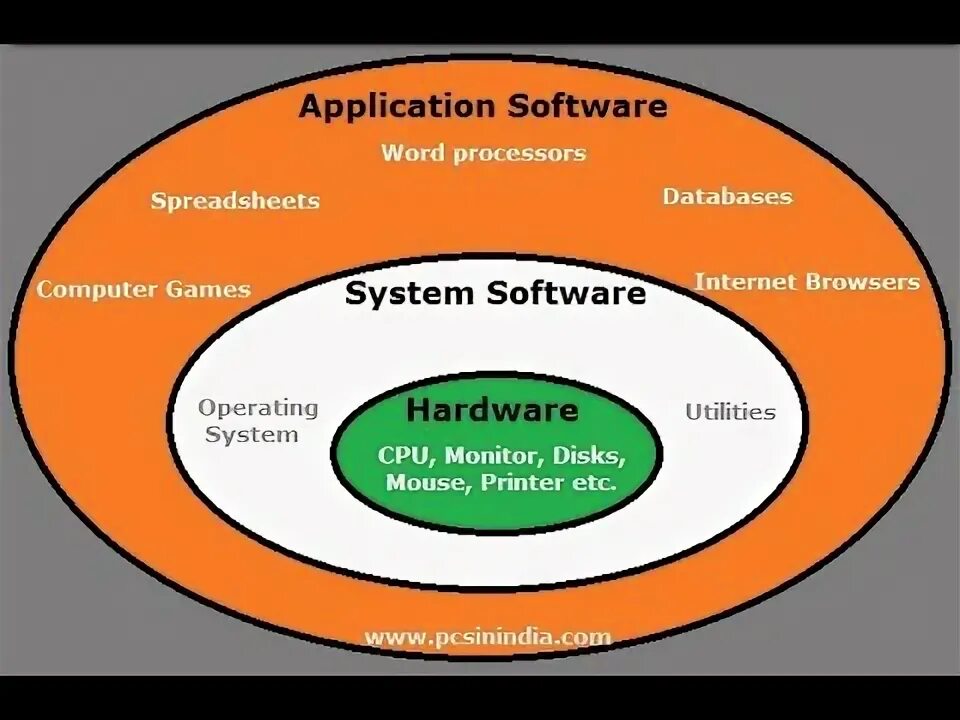 Application Software

Word processors

Spreadsheets

Databases

Computer Games

Internet Browsers

System Software

Operating System

Utilities

Hardware

CPU, Monitor, Disks, Mouse, Printer etc.

www.pcsinindia.com